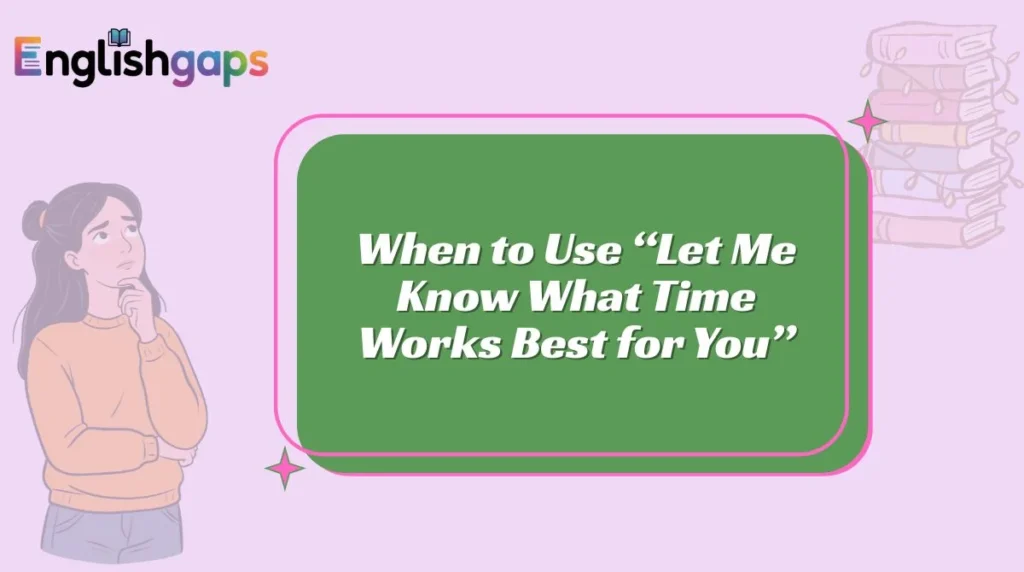 Englishgaps

When to Use “Let Me Know What Time Works Best for You”